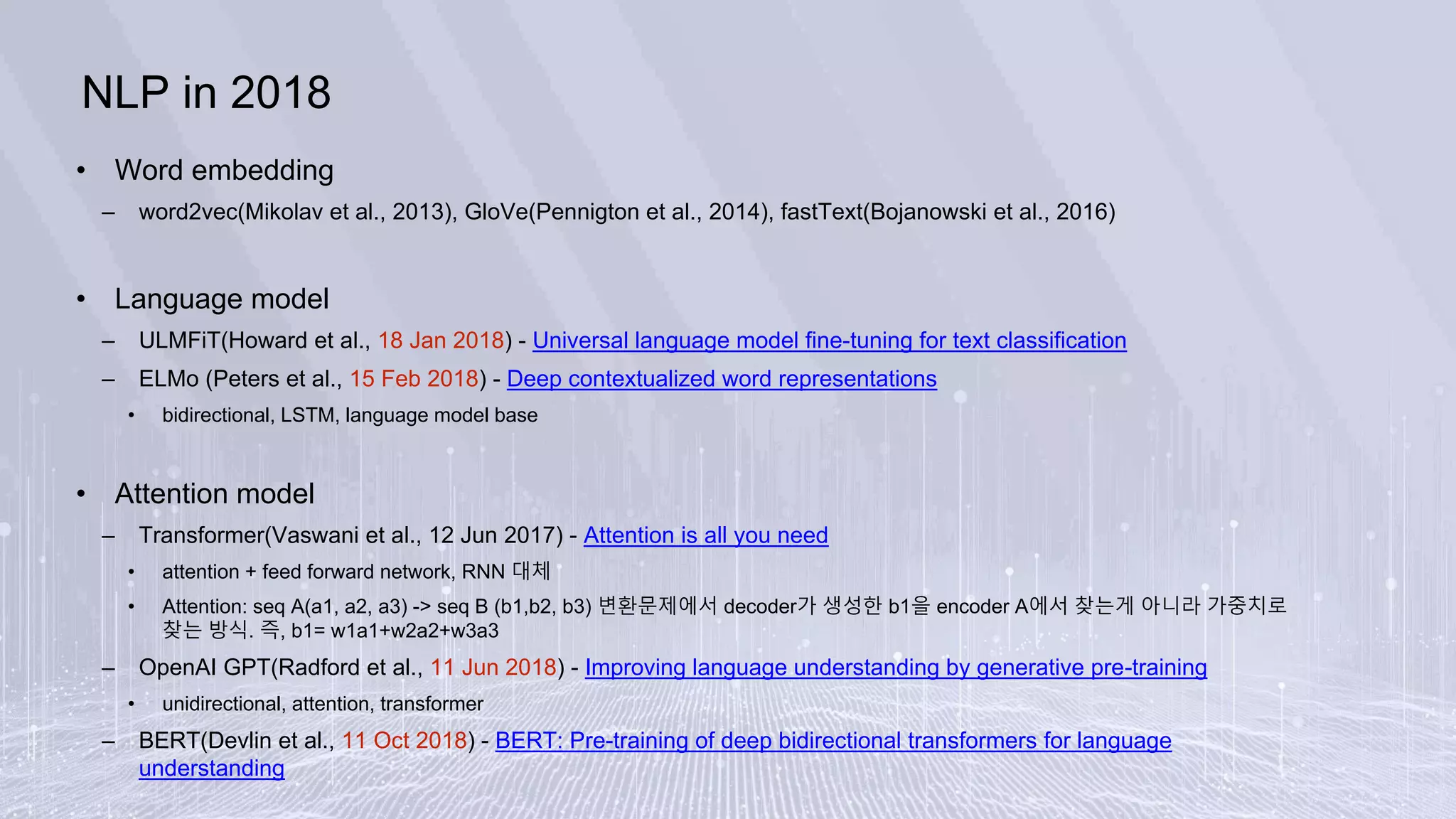 NLP in 2018

• Word embedding
– word2vec(Mikolav et al., 2013), GloVe(Pennigton et al., 2014), fastText(Bojanowski et al., 2016)

• Language model
– ULMFiT(Howard et al., 18 Jan 2018) - Universal language model fine-tuning for text classification
– ELMo (Peters et al., 15 Feb 2018) - Deep contextualized word representations
• bidirectional, LSTM, language model base

• Attention model
– Transformer(Vaswani et al., 12 Jun 2017) - Attention is all you need
• attention + feed forward network, RNN 대체
• Attention: seq A(a1, a2, a3) -> seq B (b1,b2, b3) 변환문제에서 decoder가 생성한 b1을 encoder A에서 찾는게 아니라 가중치로 찾는 방식. 즉, b1= w1a1+w2a2+w3a3
– OpenAI GPT(Radford et al., 11 Jun 2018) - Improving language understanding by generative pre-training
• unidirectional, attention, transformer
– BERT(Devlin et al., 11 Oct 2018) - BERT: Pre-training of deep bidirectional transformers for language understanding